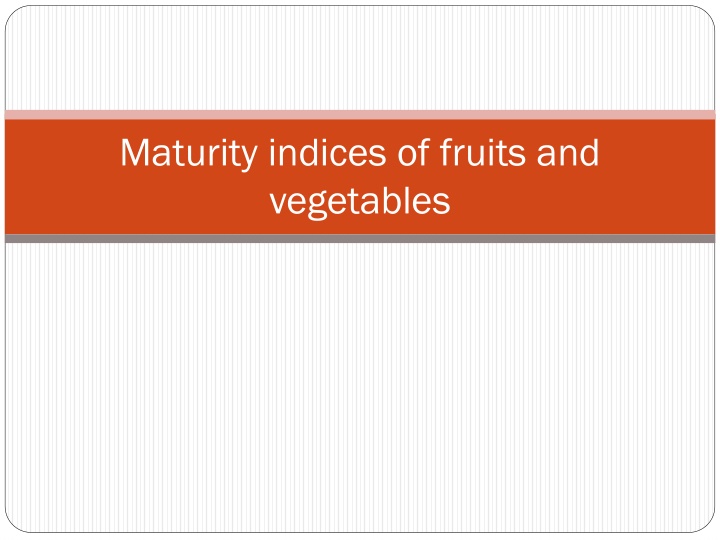 Maturity indices of fruits and vegetables